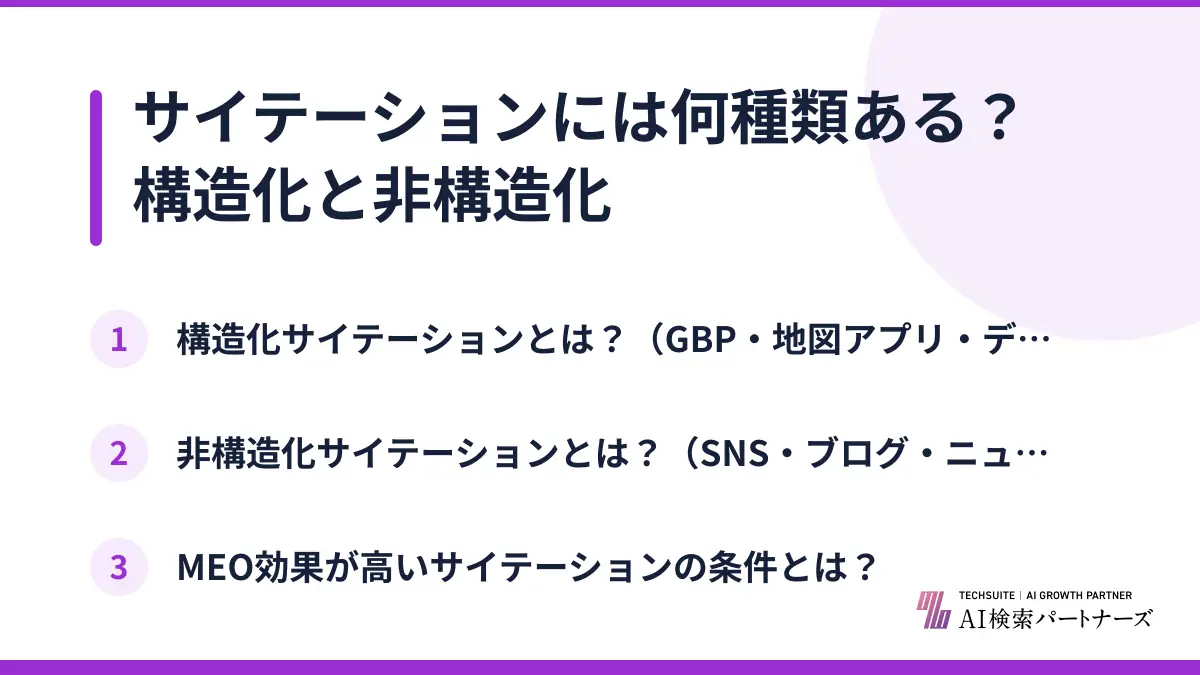 サイテーションには何種類ある？
構造化と非構造化

1 構造化サイテーションとは？（GBP・地図アプリ・デ…

2 非構造化サイテーションとは？（SNS・ブログ・ニュ…

3 MEO効果が高いサイテーションの条件とは？

TECHSUITE | AI GROWTH PARTNER
AI検索パートナーズ